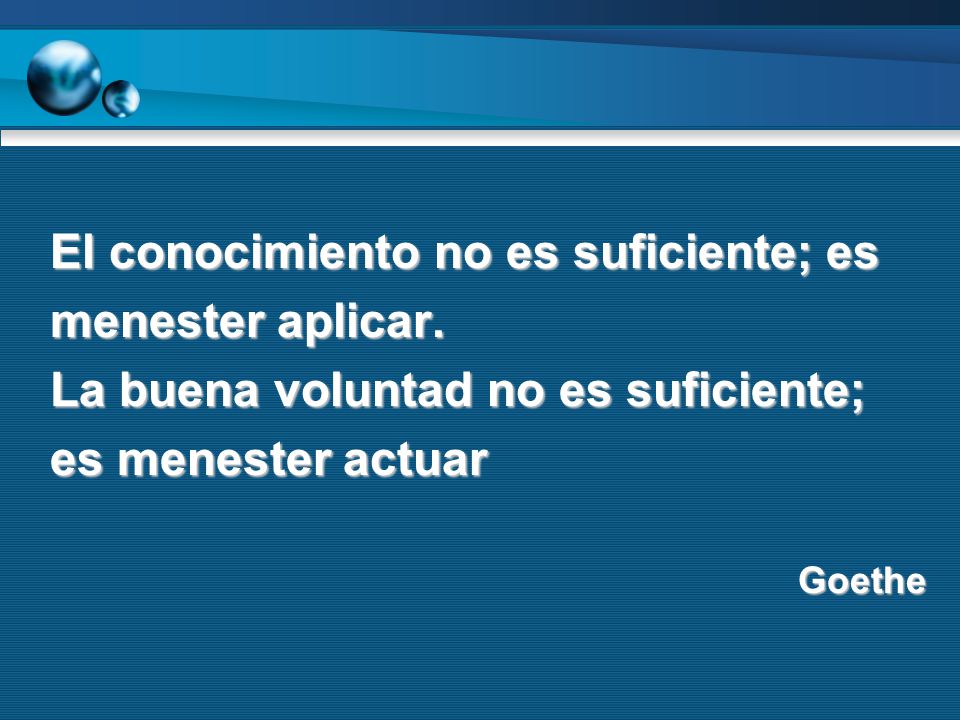 El conocimiento no es suficiente; es menester aplicar.
La buena voluntad no es suficiente; es menester actuar

Goethe